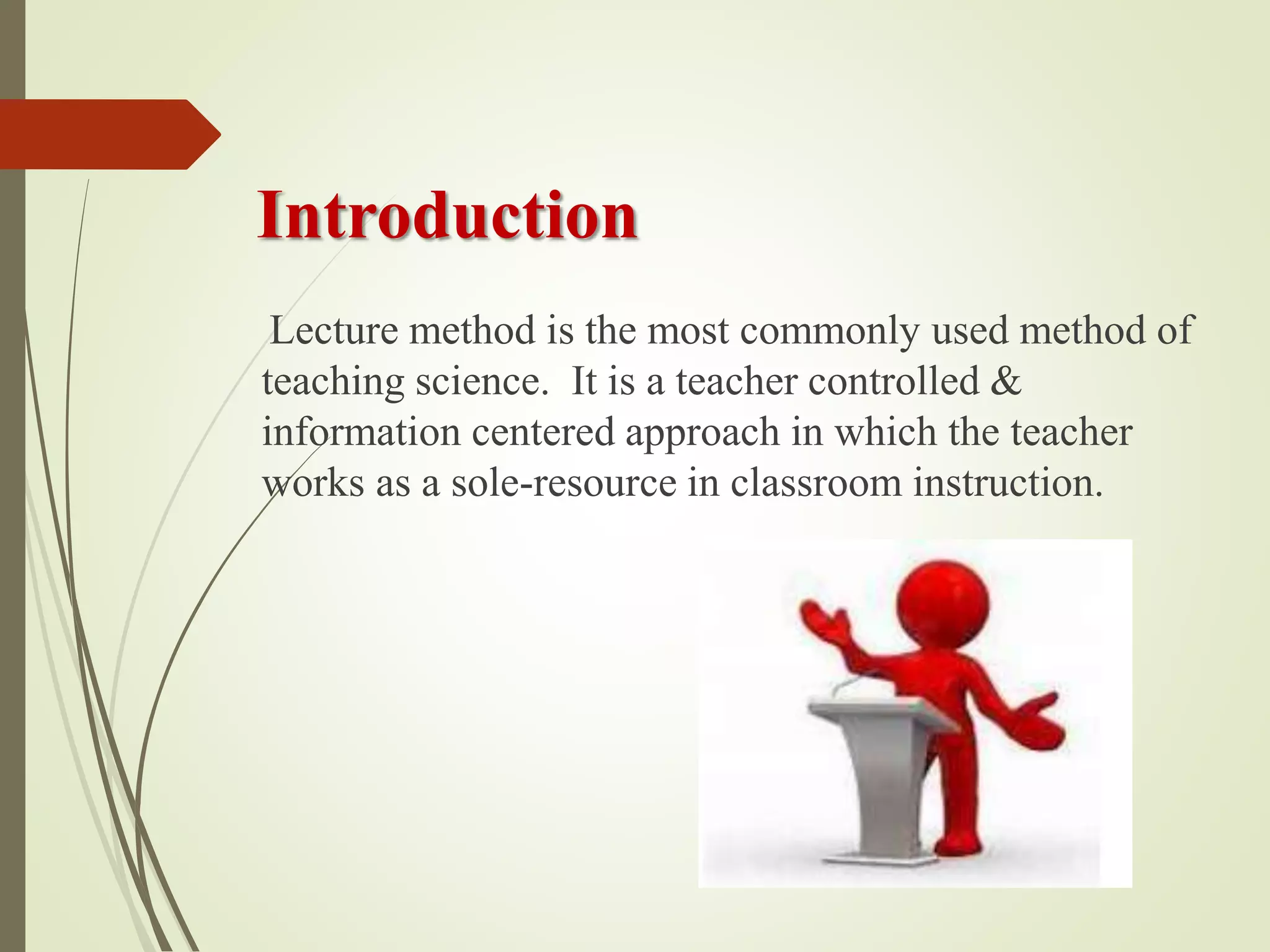 Introduction

Lecture method is the most commonly used method of teaching science.  It is a teacher controlled & information centered approach in which the teacher works as a sole-resource in classroom instruction.